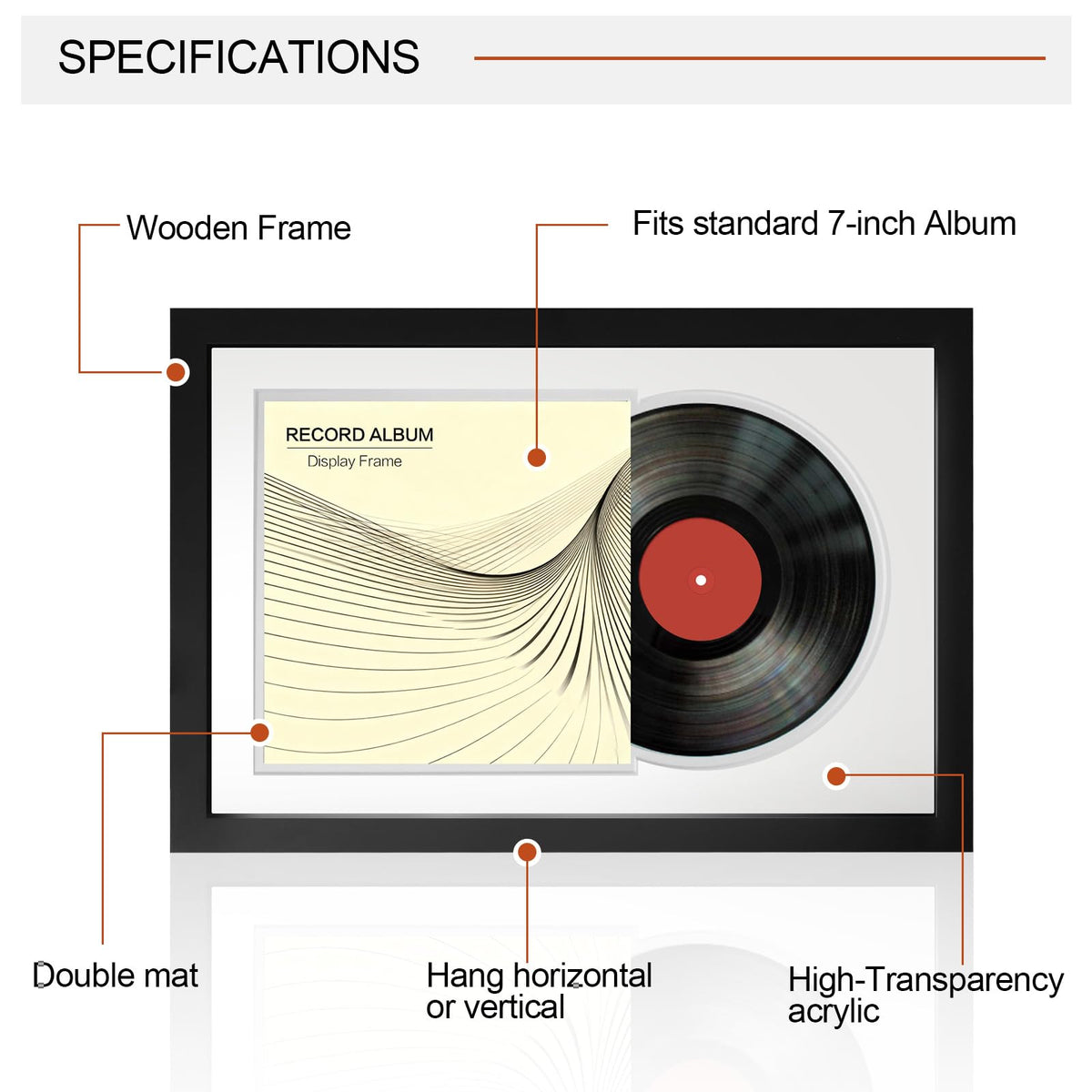 SPECIFICATIONS

Wooden Frame

Fits standard 7-inch Album

RECORD ALBUM
Display Frame

Double mat

Hang horizontal or vertical

High-Transparency acrylic